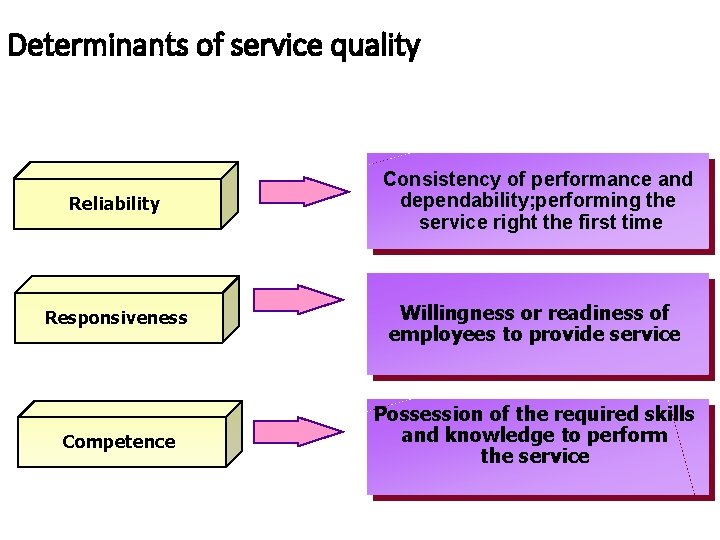 Determinants of service quality

Reliability

Consistency of performance and dependability;performing the service right the first time

Responsiveness

Willingness or readiness of employees to provide service

Competence

Possession of the required skills and knowledge to perform the service